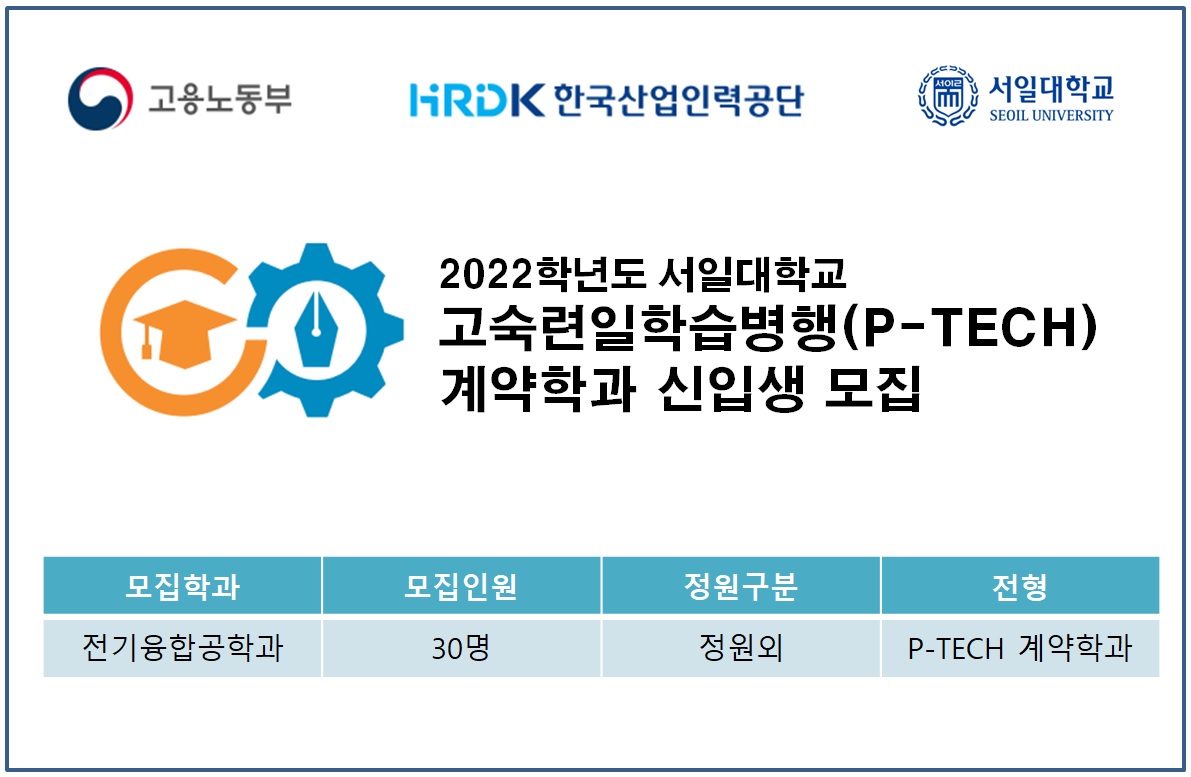 고용노동부

HRDK 한국산업인력공단

서일대학교
SEOIL UNIVERSITY

2022학년도 서일대학교
고숙련일학습병행(P-TECH)
계약학과 신입생 모집

| 모집학과 | 모집인원 | 정원구분 | 전형 |
|---|---|---|---|
| 전기융합공학과 | 30명 | 정원외 | P-TECH 계약학과 |